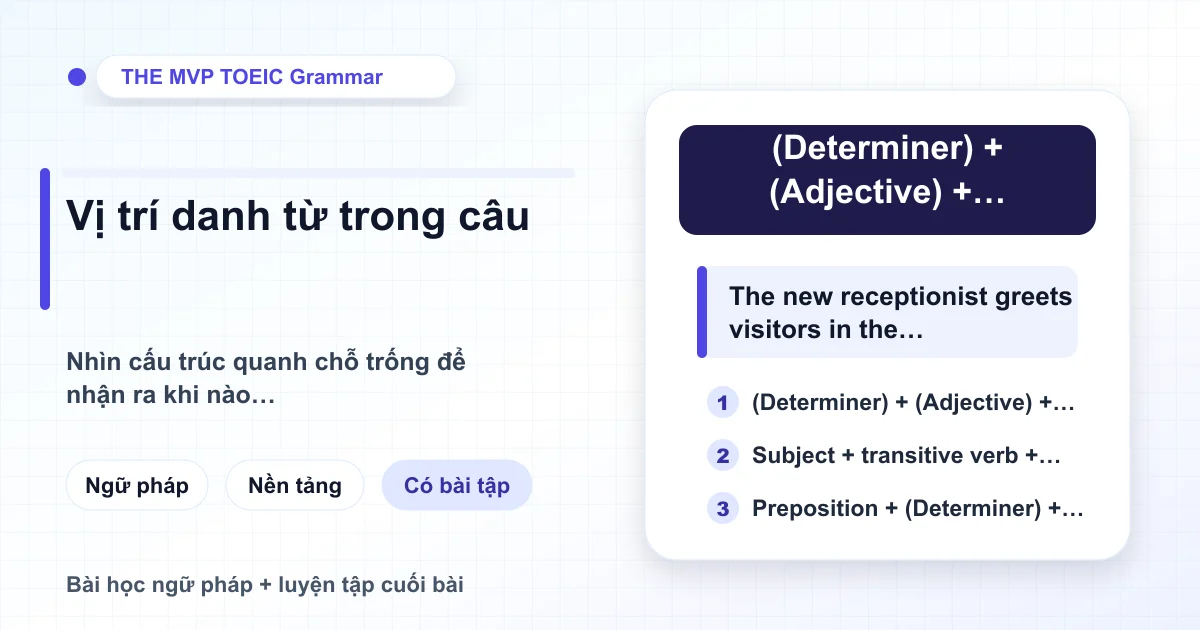 THE MVP TOEIC Grammar

Vị trí danh từ trong câu

Nhìn cấu trúc quanh chỗ trống để nhận ra khi nào…

Ngữ pháp

Nền tảng

Có bài tập

Bài học ngữ pháp + luyện tập cuối bài

(Determiner) + (Adjective) +…

The new receptionist greets visitors in the…

1 (Determiner) + (Adjective) +…

2 Subject + transitive verb +…

3 Preposition + (Determiner) +…